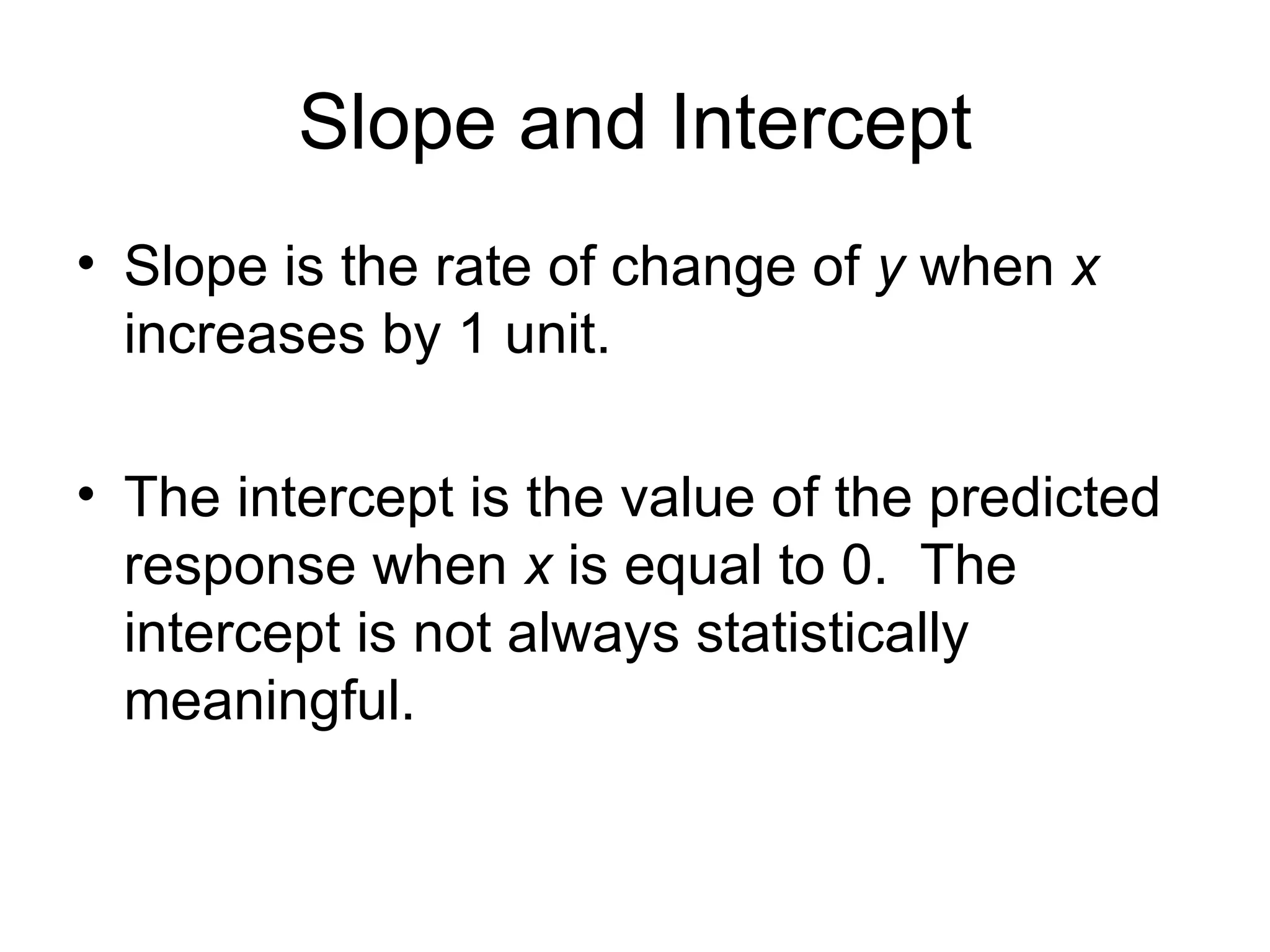 Slope and Intercept

• Slope is the rate of change of $y$ when $x$ increases by 1 unit.

• The intercept is the value of the predicted response when $x$ is equal to 0. The intercept is not always statistically meaningful.